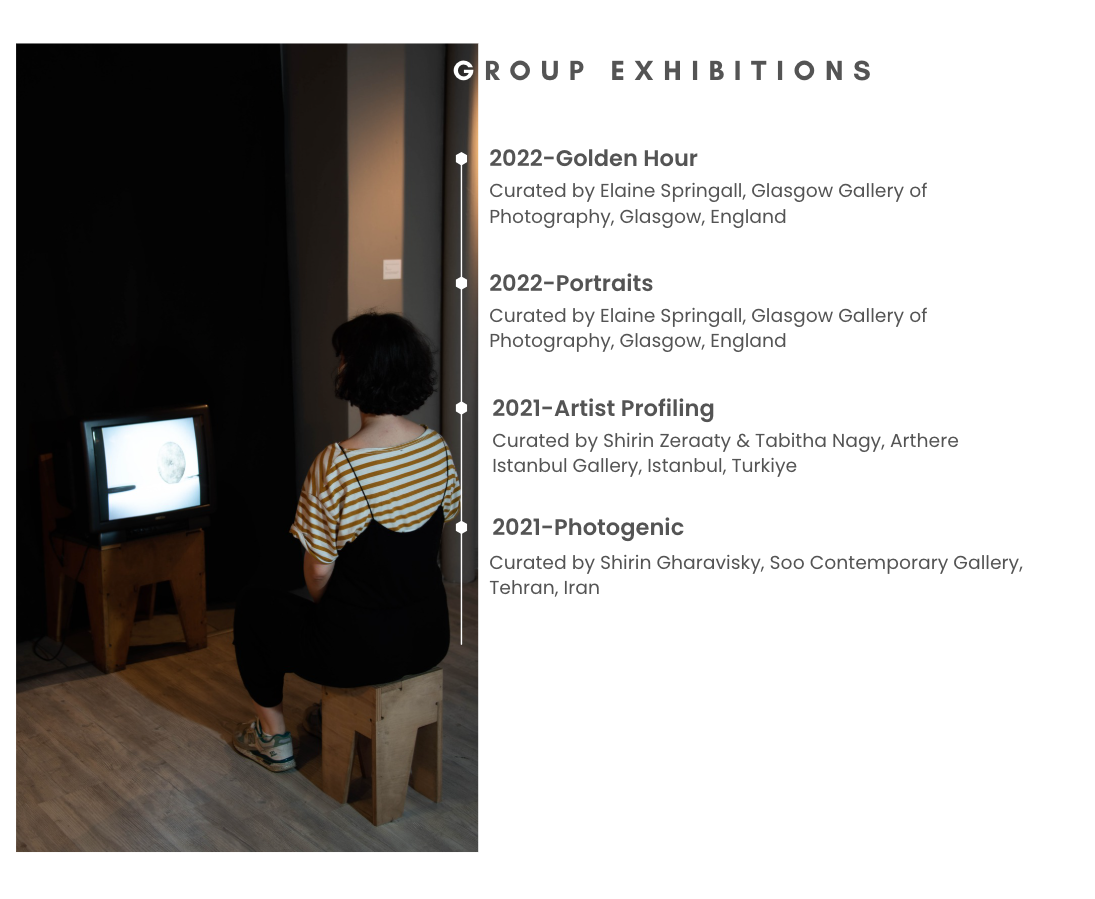 GROUP EXHIBITIONS

2022-Golden Hour
Curated by Elaine Springall, Glasgow Gallery of Photography, Glasgow, England

2022-Portraits
Curated by Elaine Springall, Glasgow Gallery of Photography, Glasgow, England

2021-Artist Profiling
Curated by Shirin Zeraaty & Tabitha Nagy, Arthere Istanbul Gallery, Istanbul, Turkiye

2021-Photogenic
Curated by Shirin Gharavisky, Soo Contemporary Gallery, Tehran, Iran